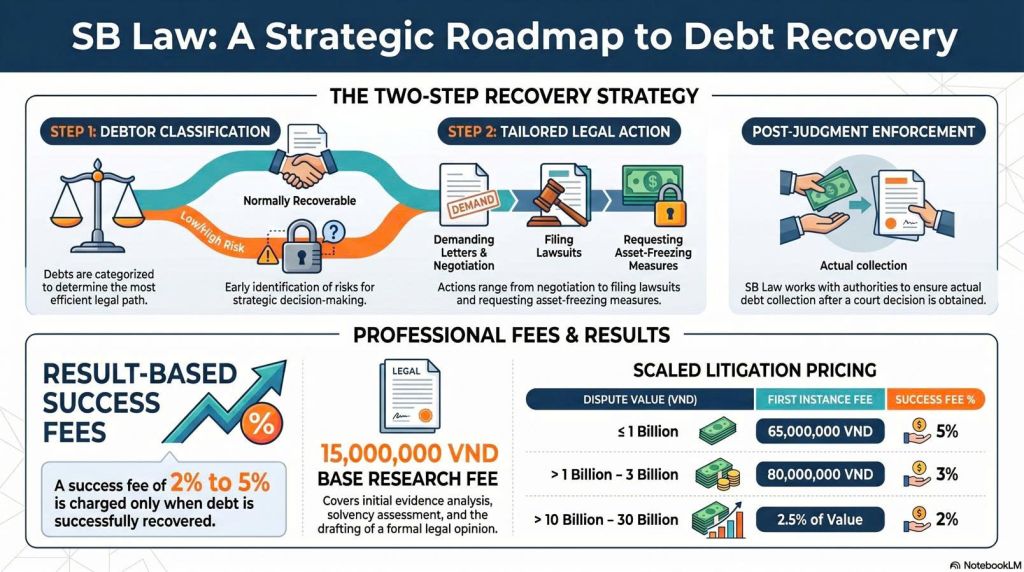 SB Law: A Strategic Roadmap to Debt Recovery

THE TWO-STEP RECOVERY STRATEGY

STEP 1: DEBTOR CLASSIFICATION

Normally Recoverable

Low/High Risk

Debts are categorized to determine the most efficient legal path.

Early identification of risks for strategic decision-making.

STEP 2: TAILORED LEGAL ACTION

DEMAND

Demanding Letters & Negotiation

Filing Lawsuits

Requesting Asset-Freezing Measures

Actions range from negotiation to filing lawsuits and requesting asset-freezing measures.

POST-JUDGMENT ENFORCEMENT

Actual collection

SB Law works with authorities to ensure actual debt collection after a court decision is obtained.

PROFESSIONAL FEES & RESULTS

RESULT-BASED SUCCESS FEES

%

A success fee of 2% to 5% is charged only when debt is successfully recovered.

LEGAL

15,000,000 VND
BASE RESEARCH FEE

Covers initial evidence analysis, solvency assessment, and the drafting of a formal legal opinion.

SCALED LITIGATION PRICING

| DISPUTE VALUE (VND) | FIRST INSTANCE FEE | SUCCESS FEE % |
|---|---|---|
| ≤ 1 Billion | 65,000,000 VND | 5% |
| > 1 Billion – 3 Billion | 80,000,000 VND | 3% |
| > 10 Billion – 30 Billion | 2.5% of Value | 2% |

NotebookLM